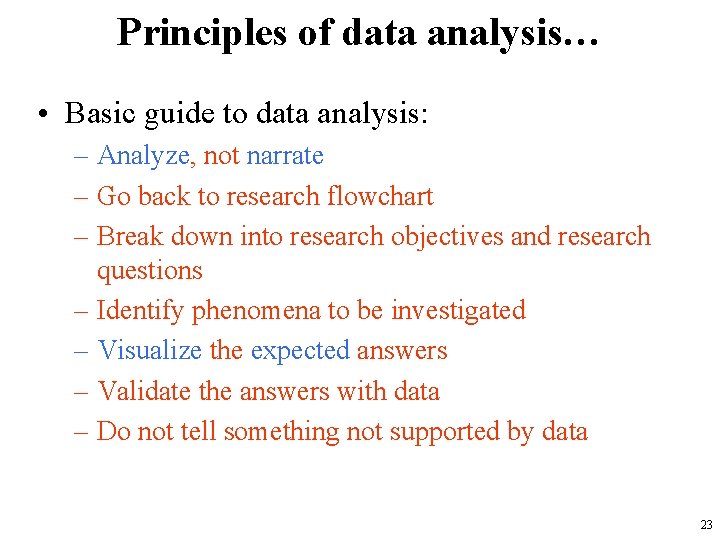 Principles of data analysis…

• Basic guide to data analysis:
– Analyze, not narrate
– Go back to research flowchart
– Break down into research objectives and research questions
– Identify phenomena to be investigated
– Visualize the expected answers
– Validate the answers with data
– Do not tell something not supported by data

23